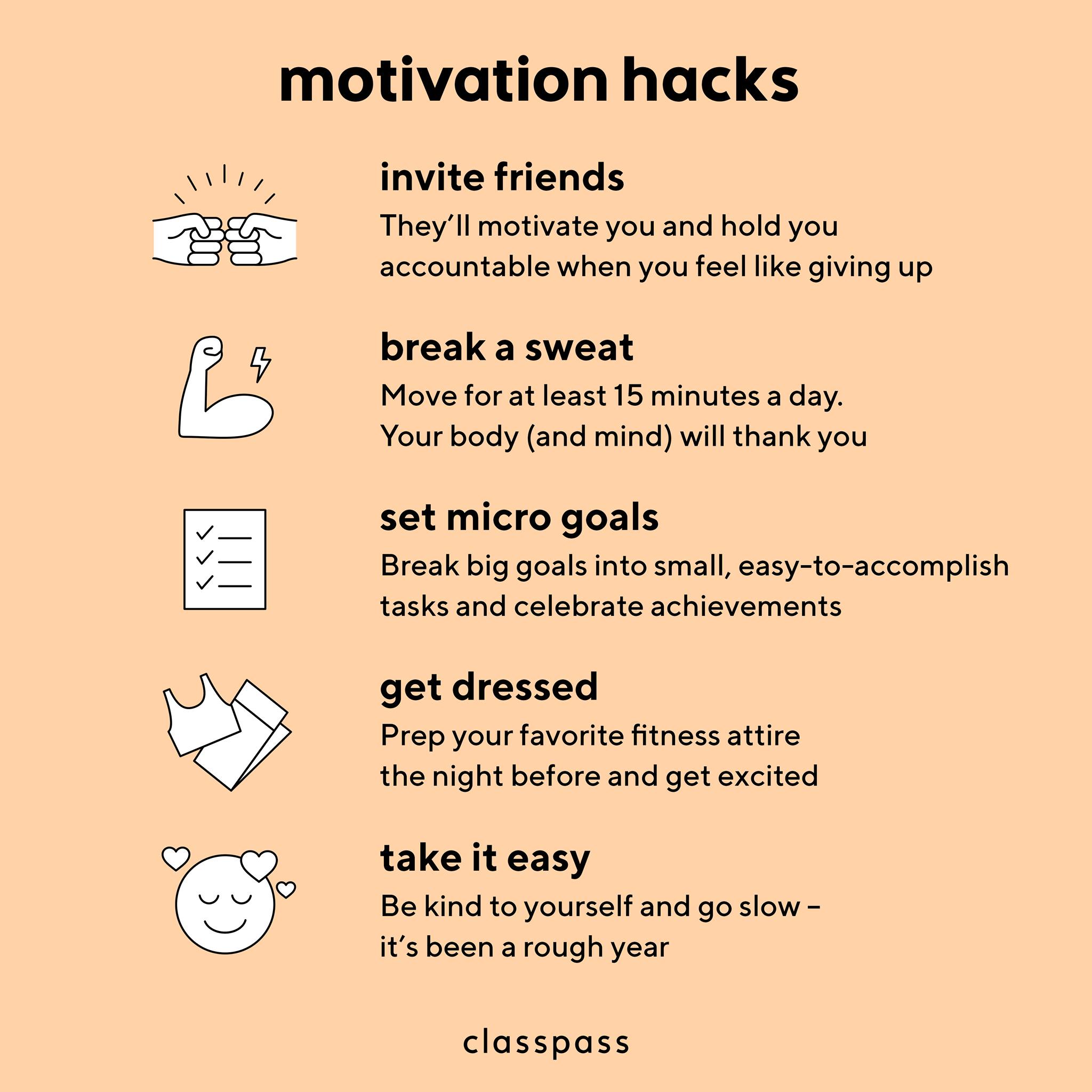 motivation hacks

invite friends

They'll motivate you and hold you accountable when you feel like giving up

break a sweat

Move for at least 15 minutes a day. Your body (and mind) will thank you

set micro goals

Break big goals into small, easy-to-accomplish tasks and celebrate achievements

get dressed

Prep your favorite fitness attire the night before and get excited

take it easy

Be kind to yourself and go slow – it's been a rough year

classpass